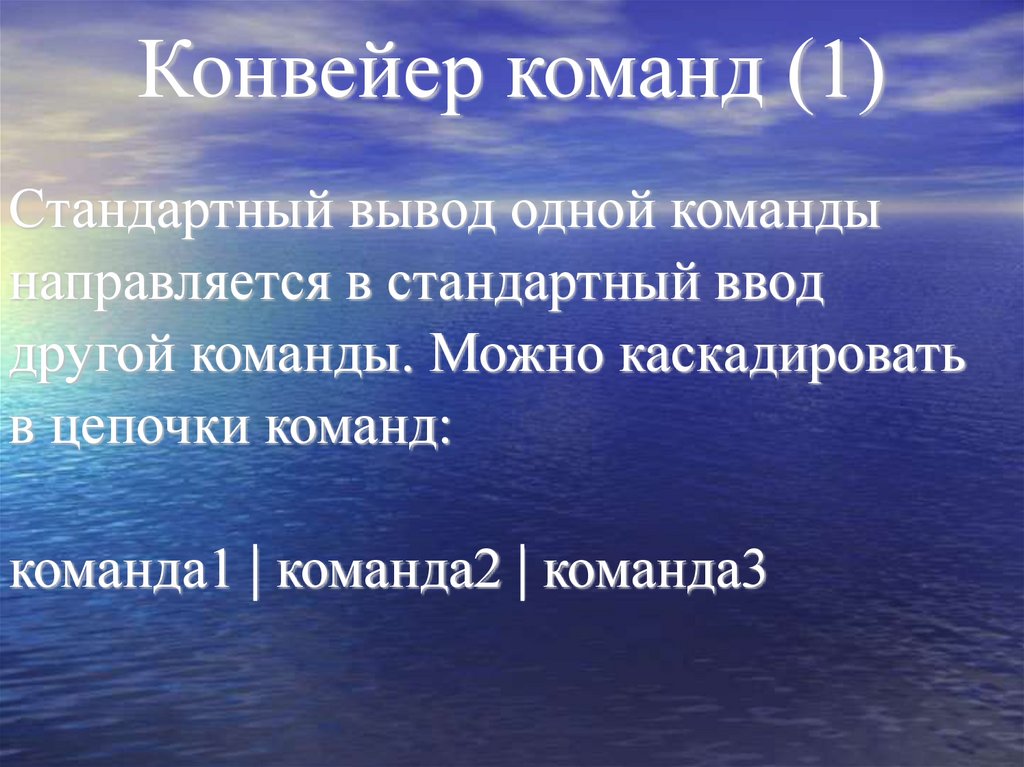 Конвейер команд (1)

Стандартный вывод одной команды направляется в стандартный ввод другой команды. Можно каскадировать в цепочки команд:

команда1 | команда2 | команда3